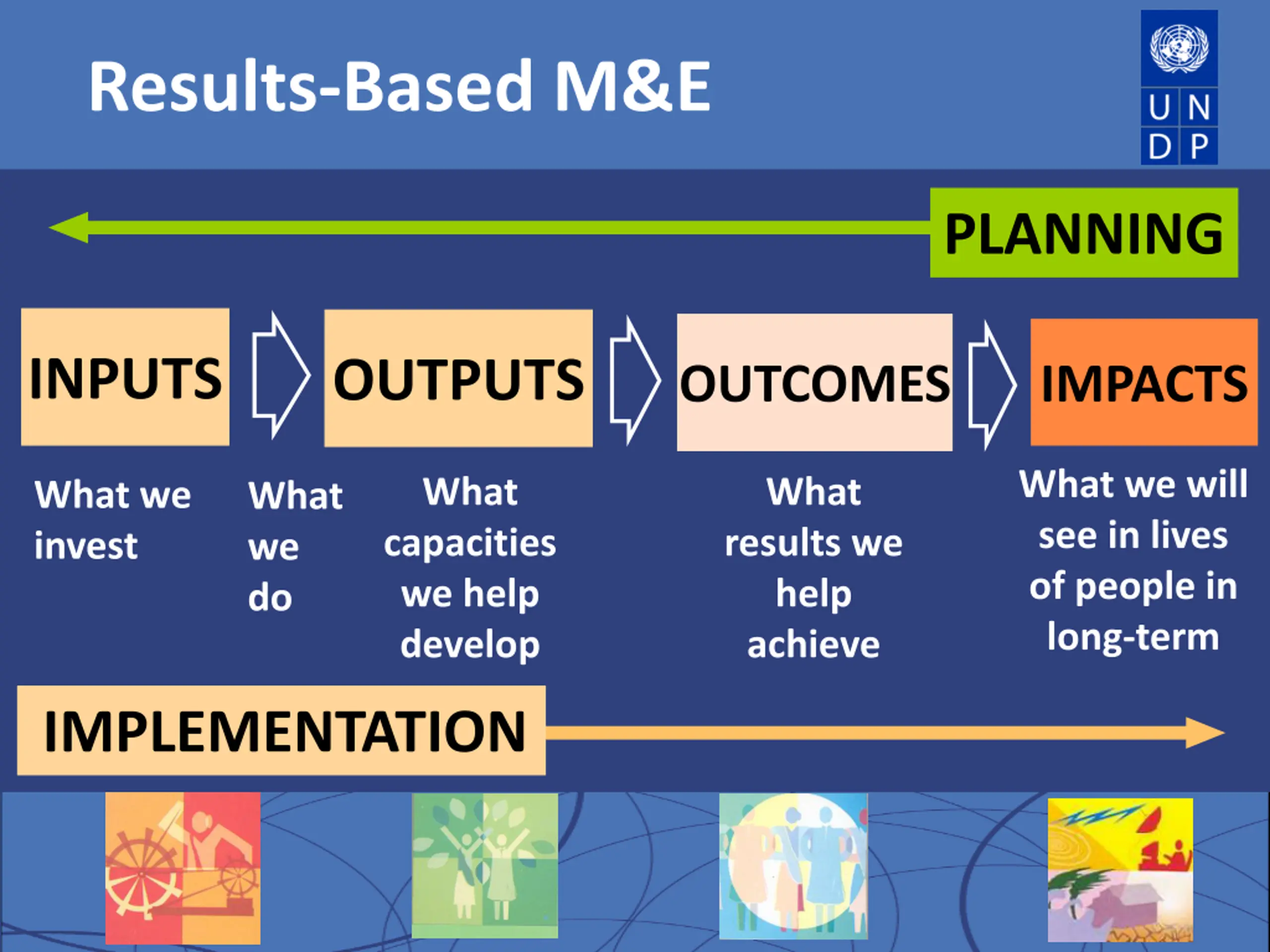 Results-Based M&E

U N
D P

PLANNING

INPUTS

OUTPUTS

OUTCOMES

IMPACTS

What we invest

What we do

What capacities we help develop

What results we help achieve

What we will see in lives of people in long-term

IMPLEMENTATION